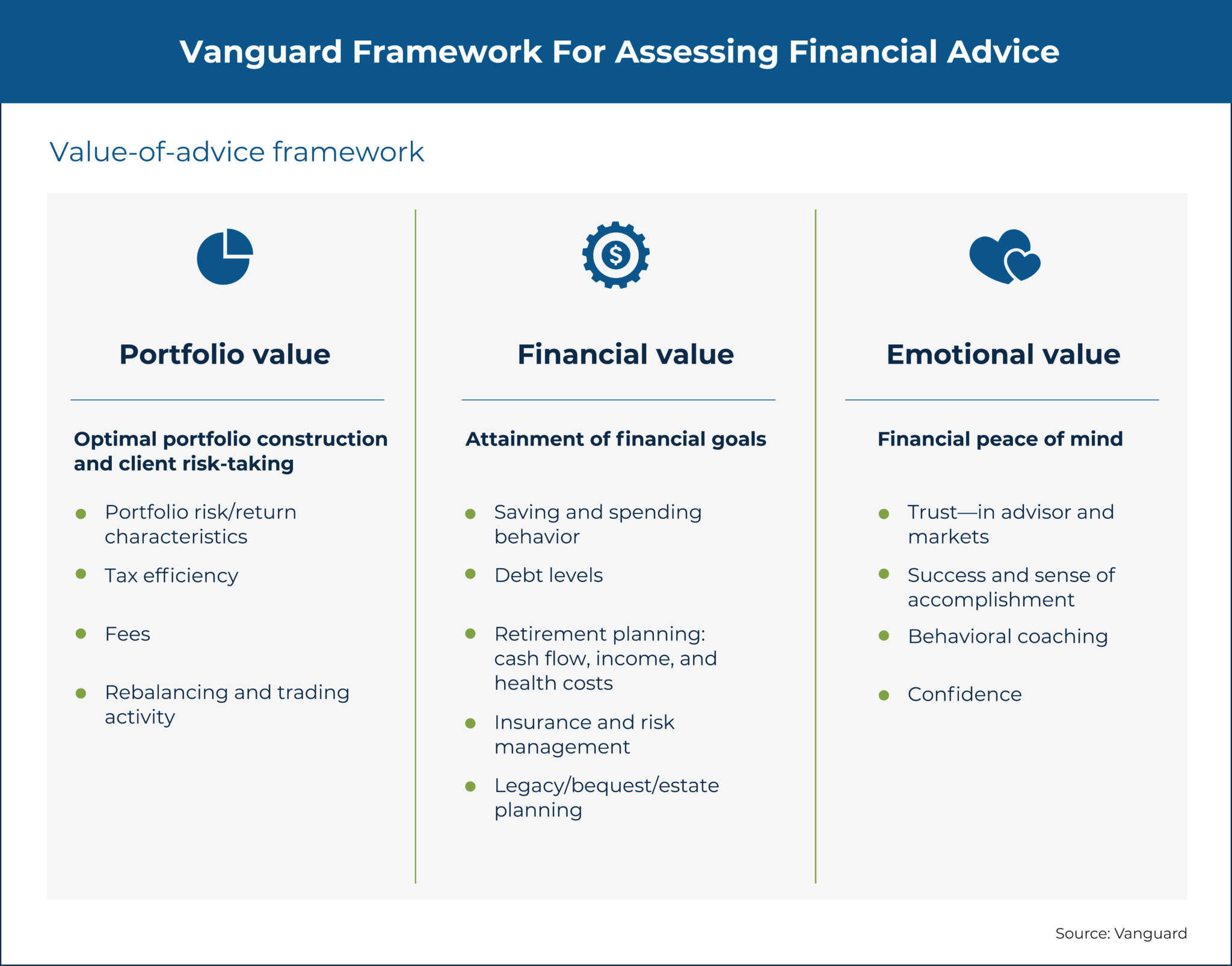 Vanguard Framework For Assessing Financial Advice

Value-of-advice framework

Portfolio value

Optimal portfolio construction and client risk-taking

- Portfolio risk/return characteristics
- Tax efficiency
- Fees
- Rebalancing and trading activity

Financial value

Attainment of financial goals

- Saving and spending behavior
- Debt levels
- Retirement planning: cash flow, income, and health costs
- Insurance and risk management
- Legacy/bequest/estate planning

Emotional value

Financial peace of mind

- Trust—in advisor and markets
- Success and sense of accomplishment
- Behavioral coaching
- Confidence

Source: Vanguard